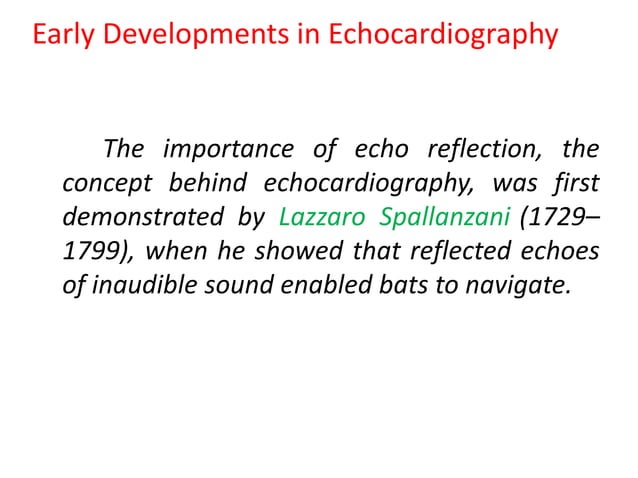 Early Developments in Echocardiography

The importance of echo reflection, the concept behind echocardiography, was first demonstrated by Lazzaro Spallanzani (1729–1799), when he showed that reflected echoes of inaudible sound enabled bats to navigate.